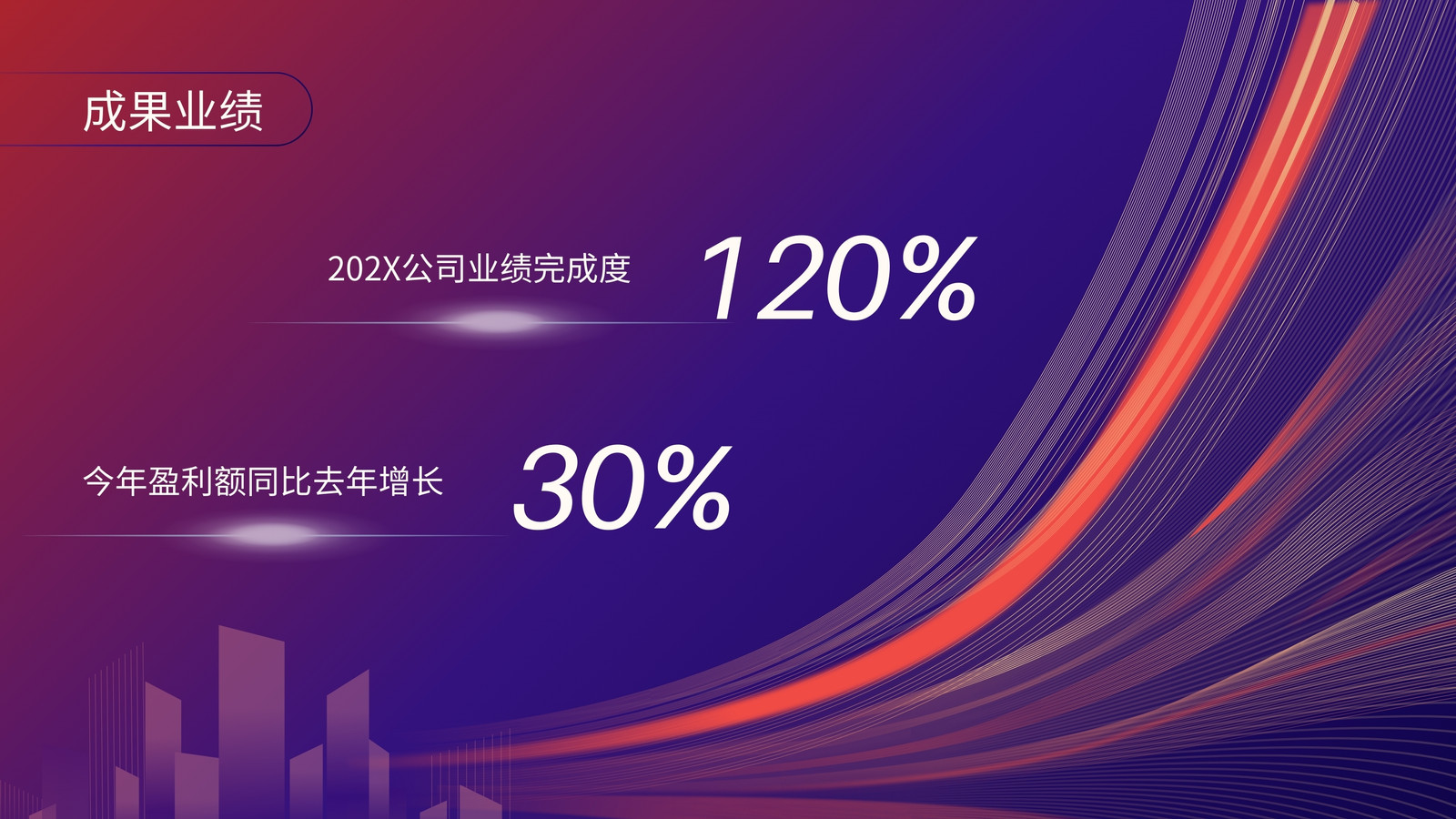 成果业绩

202X公司业绩完成度 120%

今年盈利额同比去年增长 30%